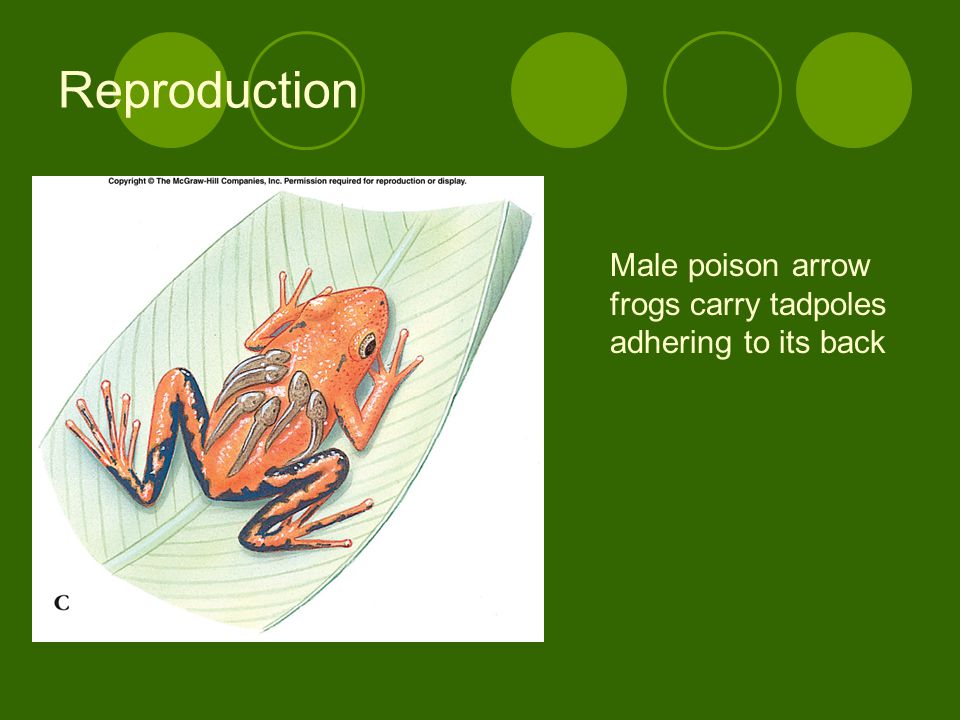 Reproduction

Copyright © The McGraw-Hill Companies, Inc. Permission required for reproduction or display.

C

Male poison arrow frogs carry tadpoles adhering to its back